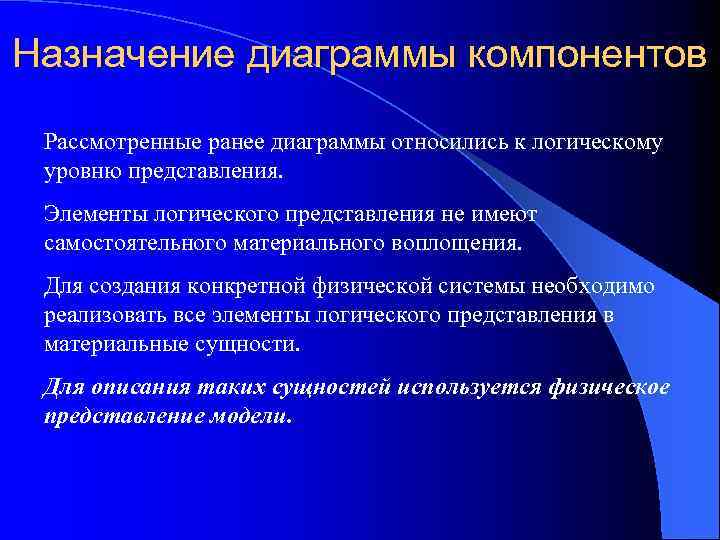 Назначение диаграммы компонентов

Рассмотренные ранее диаграммы относились к логическому уровню представления.

Элементы логического представления не имеют самостоятельного материального воплощения.

Для создания конкретной физической системы необходимо реализовать все элементы логического представления в материальные сущности.

Для описания таких сущностей используется физическое представление модели.